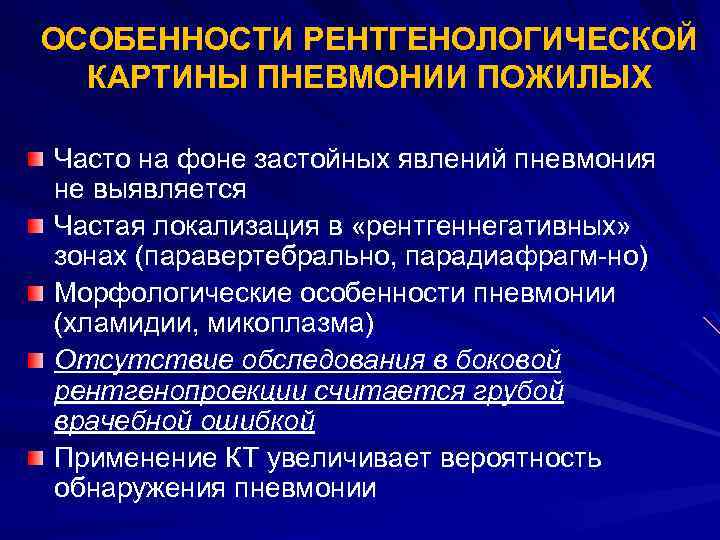 ОСОБЕННОСТИ РЕНТГЕНОЛОГИЧЕСКОЙ КАРТИНЫ ПНЕВМОНИИ ПОЖИЛЫХ

Часто на фоне застойных явлений пневмония не выявляется

Частая локализация в «рентгеннегативных» зонах (паравертебрально, парадиафрагм-но)

Морфологические особенности пневмонии (хламидии, микоплазма)

Отсутствие обследования в боковой рентгенопроекции считается грубой врачебной ошибкой

Применение КТ увеличивает вероятность обнаружения пневмонии